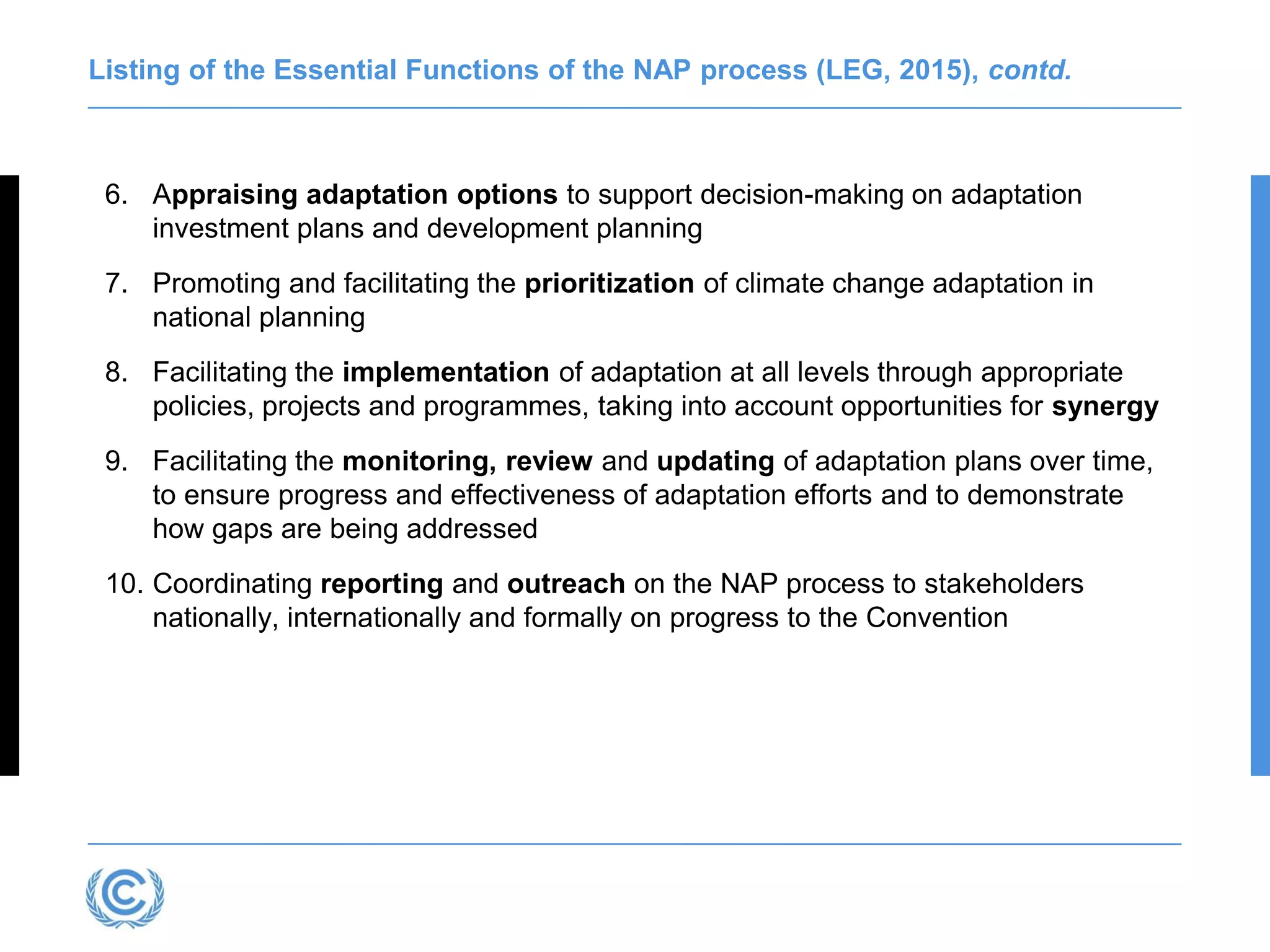 Listing of the Essential Functions of the NAP process (LEG, 2015), contd.

6. Appraising adaptation options to support decision-making on adaptation investment plans and development planning

7. Promoting and facilitating the prioritization of climate change adaptation in national planning

8. Facilitating the implementation of adaptation at all levels through appropriate policies, projects and programmes, taking into account opportunities for synergy

9. Facilitating the monitoring, review and updating of adaptation plans over time, to ensure progress and effectiveness of adaptation efforts and to demonstrate how gaps are being addressed

10. Coordinating reporting and outreach on the NAP process to stakeholders nationally, internationally and formally on progress to the Convention